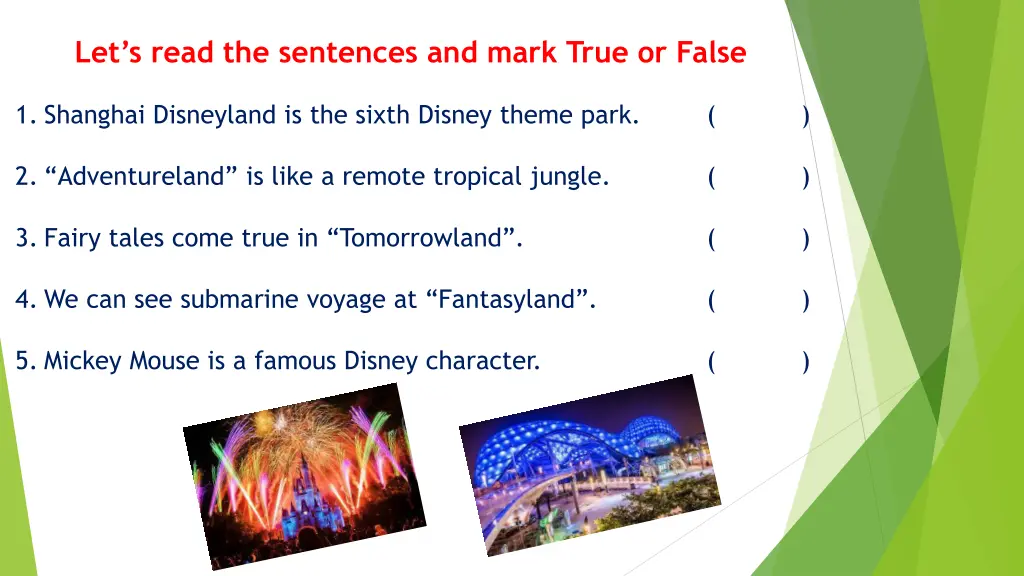 Let’s read the sentences and mark True or False

1. Shanghai Disneyland is the sixth Disney theme park. ( )

2. “Adventureland” is like a remote tropical jungle. ( )

3. Fairy tales come true in “Tomorrowland”. ( )

4. We can see submarine voyage at “Fantasyland”. ( )

5. Mickey Mouse is a famous Disney character. ( )